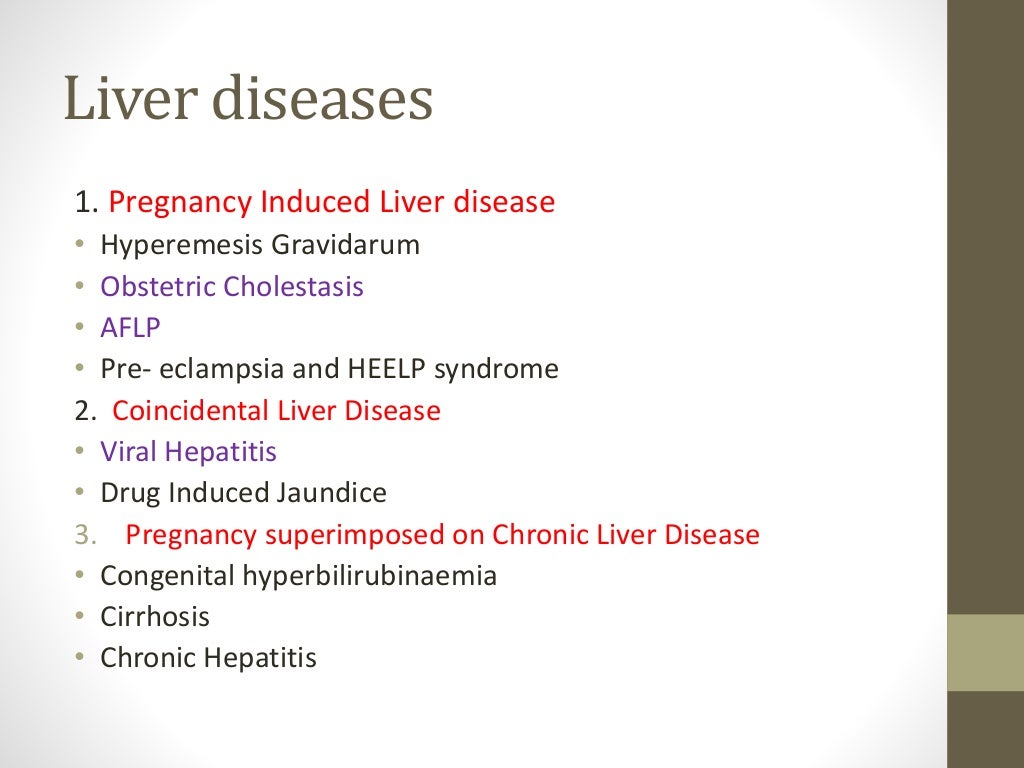 Liver diseases

1. Pregnancy Induced Liver disease
• Hyperemesis Gravidarum
• Obstetric Cholestasis
• AFLP
• Pre- eclampsia and HEELP syndrome
2. Coincidental Liver Disease
• Viral Hepatitis
• Drug Induced Jaundice
3. Pregnancy superimposed on Chronic Liver Disease
• Congenital hyperbilirubinaemia
• Cirrhosis
• Chronic Hepatitis